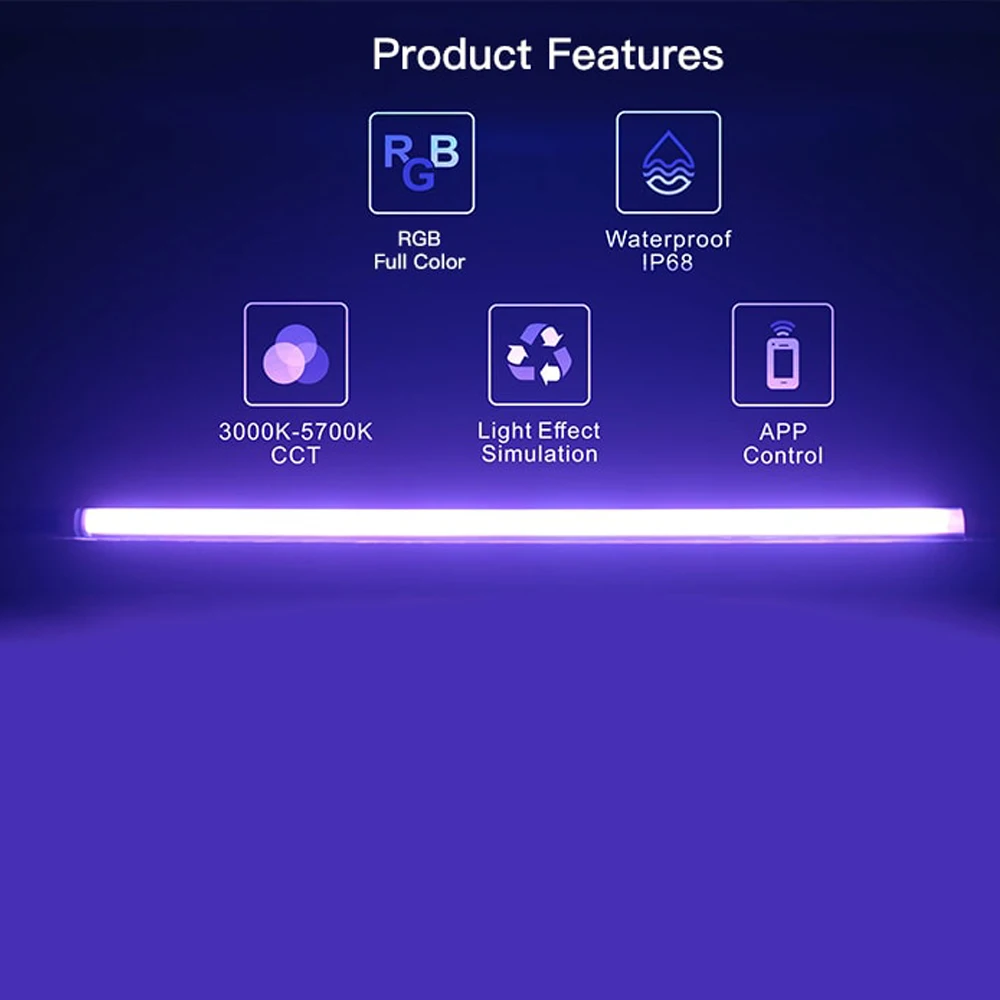 Product Features

RGB

RGB
Full Color

Waterproof
IP68

3000K-5700K
CCT

Light Effect
Simulation

APP
Control